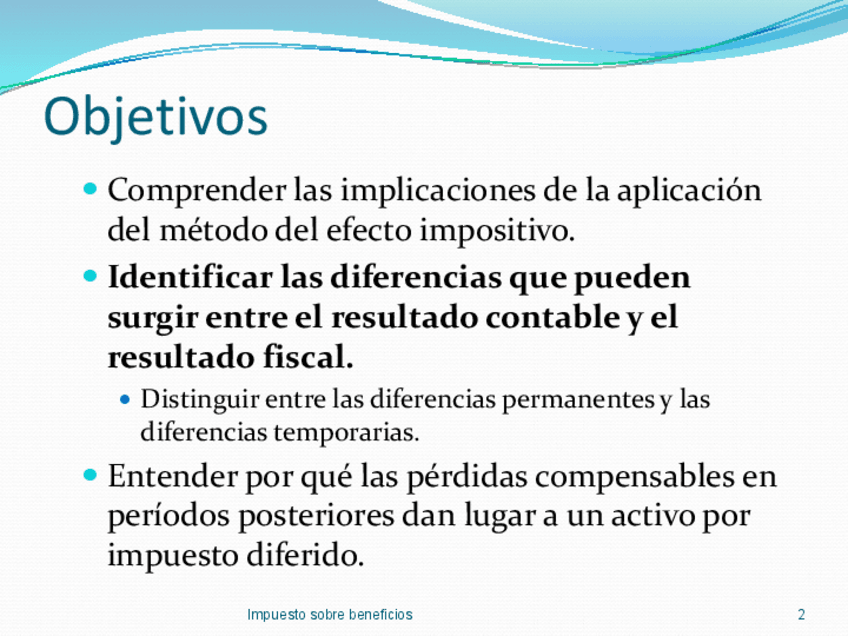 Objetivos

Comprender las implicaciones de la aplicación del método del efecto impositivo.

Identificar las diferencias que pueden surgir entre el resultado contable y el resultado fiscal.

Distinguir entre las diferencias permanentes y las diferencias temporarias.

Entender por qué las pérdidas compensables en períodos posteriores dan lugar a un activo por impuesto diferido.

Impuesto sobre beneficios

2